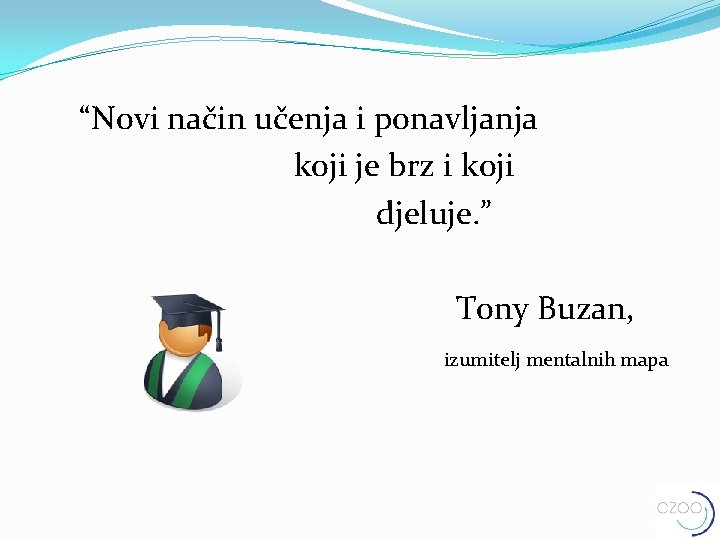 “Novi način učenja i ponavljanja koji je brz i koji djeluje.”

Tony Buzan,

izumitelj mentalnih mapa

CZOO